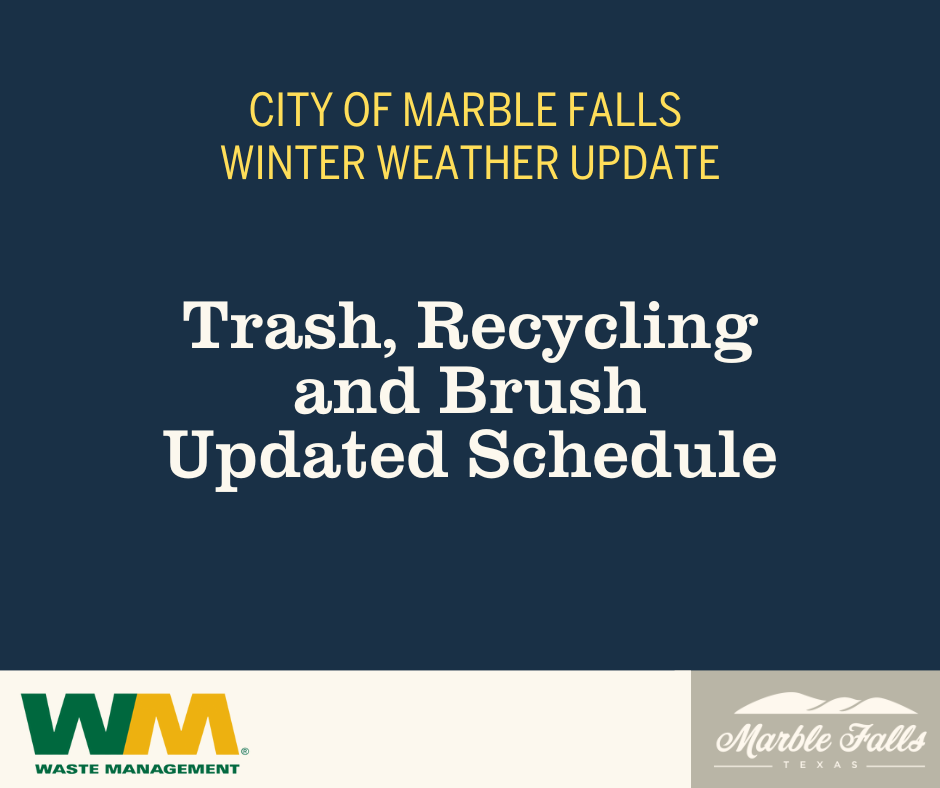 CITY OF MARBLE FALLS
WINTER WEATHER UPDATE

Trash, Recycling and Brush Updated Schedule

WM
WASTE MANAGEMENT

Marble Falls
TEXAS